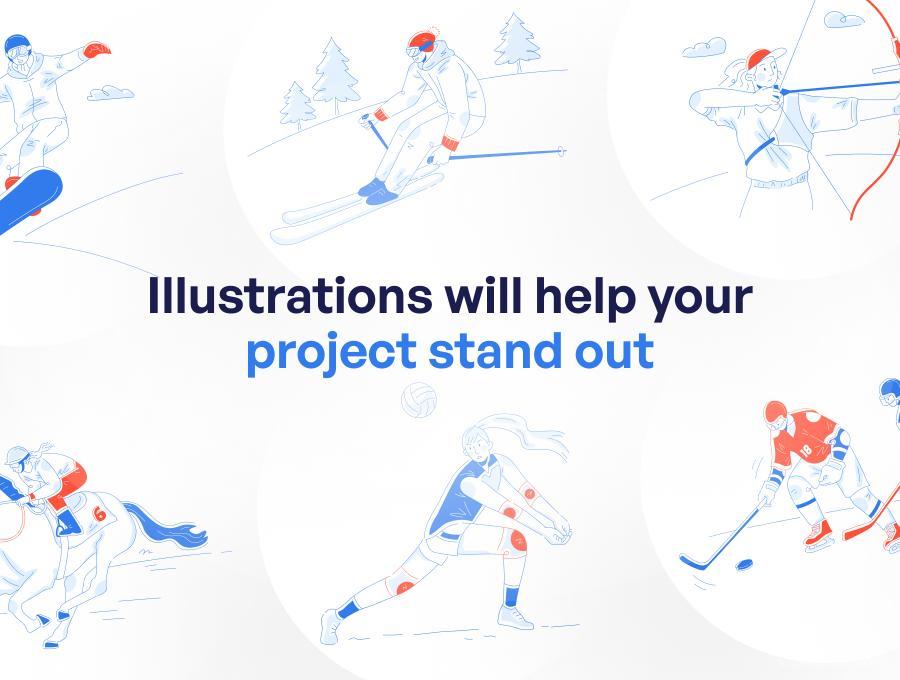 Illustrations will help your project stand out

6

18